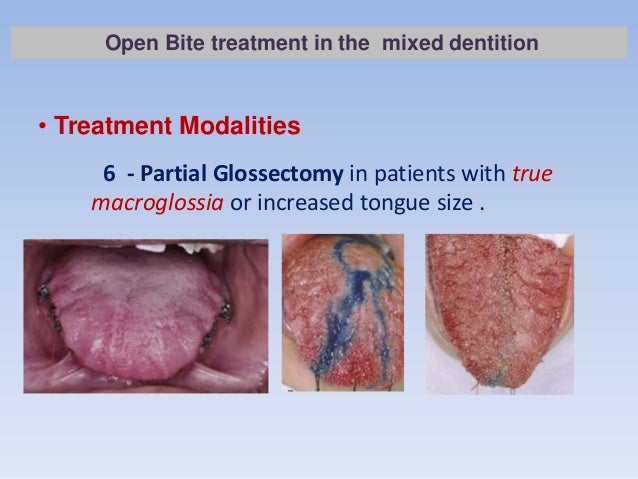 Open Bite treatment in the  mixed dentition

• Treatment Modalities

6  - Partial Glossectomy in patients with true macroglossia or increased tongue size .